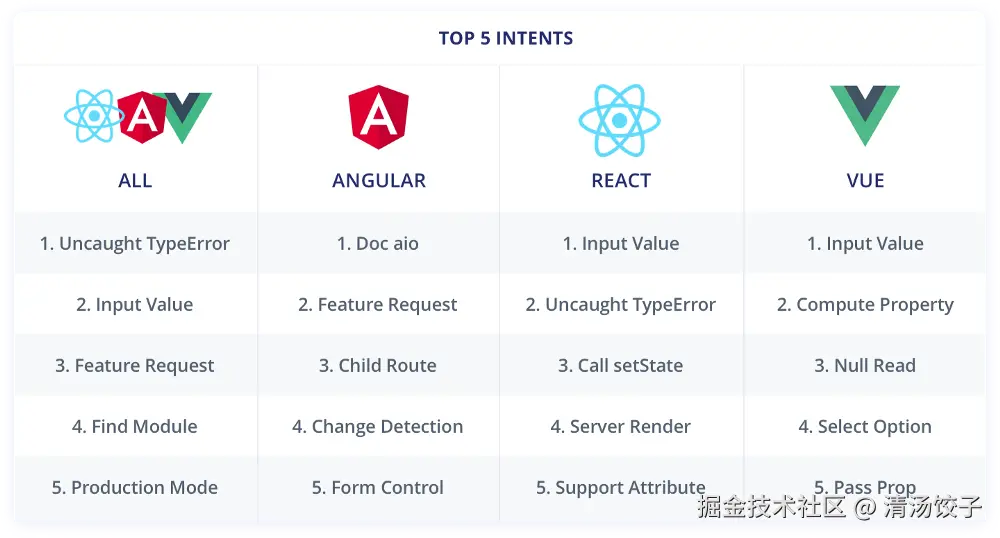 TOP 5 INTENTS

| ALL | ANGULAR | REACT | VUE |
|---|---|---|---|
| 1. Uncaught TypeError | 1. Doc aio | 1. Input Value | 1. Input Value |
| 2. Input Value | 2. Feature Request | 2. Uncaught TypeError | 2. Compute Property |
| 3. Feature Request | 3. Child Route | 3. Call setState | 3. Null Read |
| 4. Find Module | 4. Change Detection | 4. Server Render | 4. Select Option |
| 5. Production Mode | 5. Form Control | 5. Support Attribute | 5. Pass Prop |

掘金技术社区 @ 清汤饺子